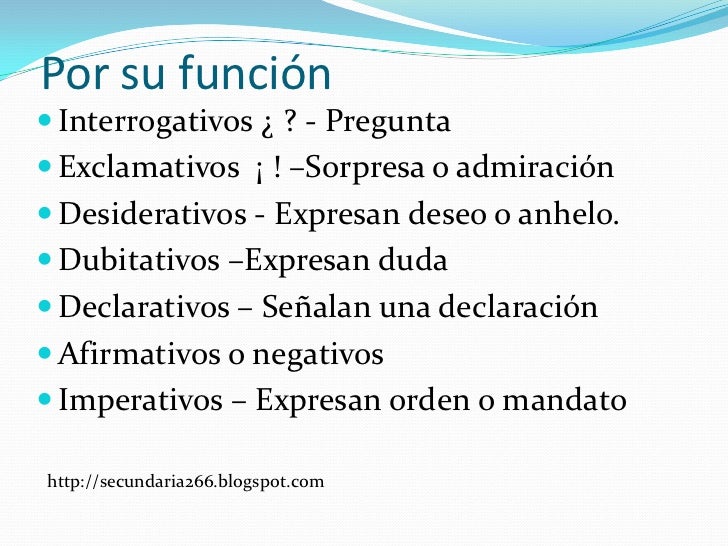 Por su función

- Interrogativos ¿ ? - Pregunta
- Exclamativos ¡ ! –Sorpresa o admiración
- Desiderativos - Expresan deseo o anhelo.
- Dubitativos –Expresan duda
- Declarativos – Señalan una declaración
- Afirmativos o negativos
- Imperativos – Expresan orden o mandato

http://secundaria266.blogspot.com